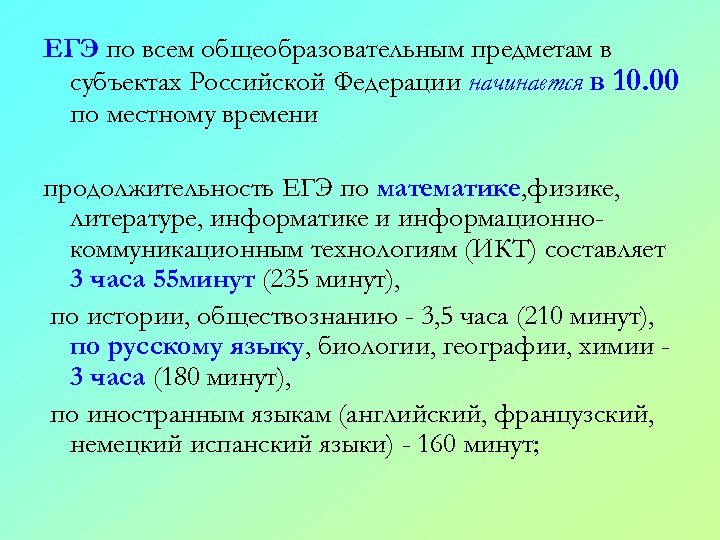 ЕГЭ по всем общеобразовательным предметам в субъектах Российской Федерации начинается в 10.00 по местному времени

продолжительность ЕГЭ по математике,физике, литературе, информатике и информационно-коммуникационным технологиям (ИКТ) составляет 3 часа 55минут (235 минут),

по истории, обществознанию - 3,5 часа (210 минут), по русскому языку, биологии, географии, химии - 3 часа (180 минут),

по иностранным языкам (английский, французский, немецкий испанский языки) - 160 минут;